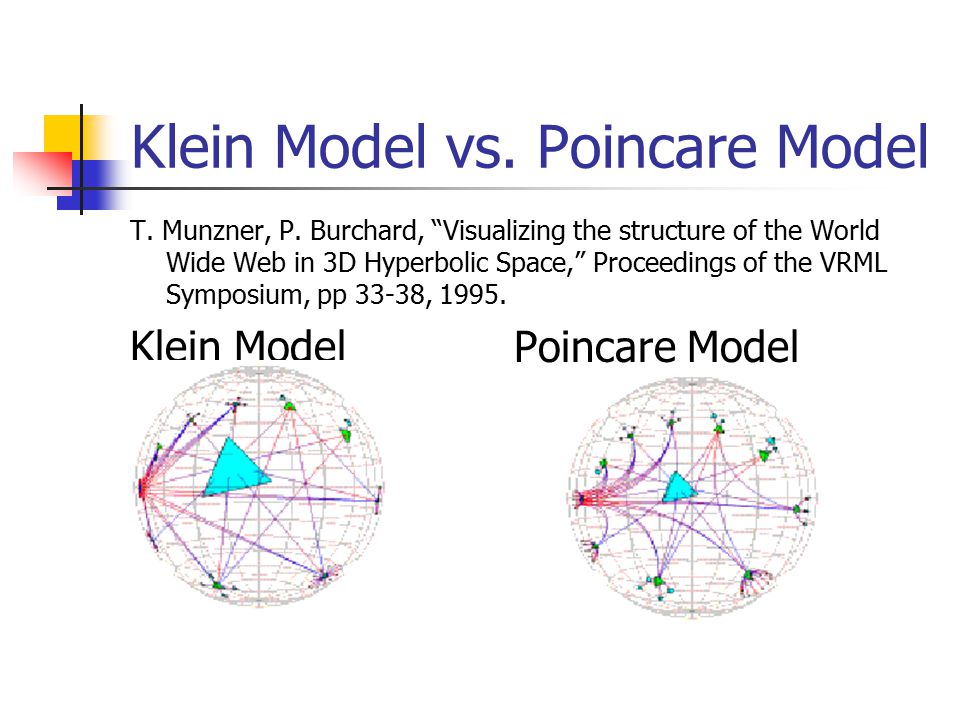 Klein Model vs. Poincare Model

T. Munzner, P. Burchard, “Visualizing the structure of the World Wide Web in 3D Hyperbolic Space,” Proceedings of the VRML Symposium, pp 33-38, 1995.

Klein Model

Poincare Model